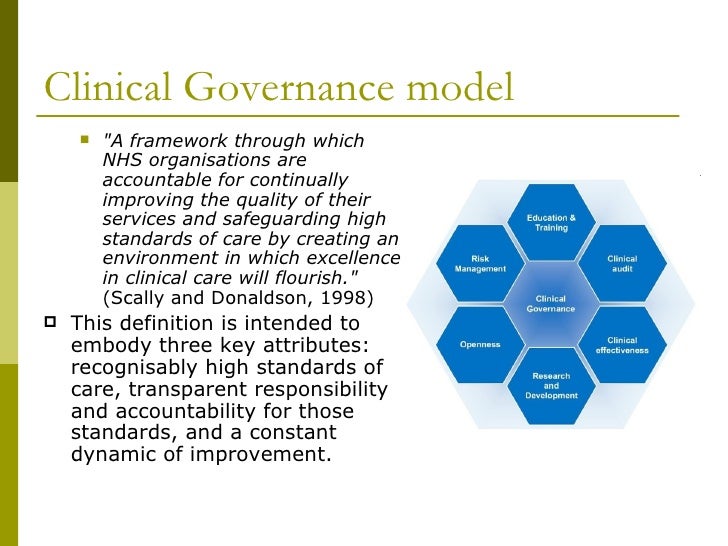 Clinical Governance model

"A framework through which NHS organisations are accountable for continually improving the quality of their services and safeguarding high standards of care by creating an environment in which excellence in clinical care will flourish." (Scally and Donaldson, 1998)

This definition is intended to embody three key attributes: recognisably high standards of care, transparent responsibility and accountability for those standards, and a constant dynamic of improvement.

Education & Training

Risk Management

Clinical audit

Clinical Governance

Openness

Clinical effectiveness

Research and Development